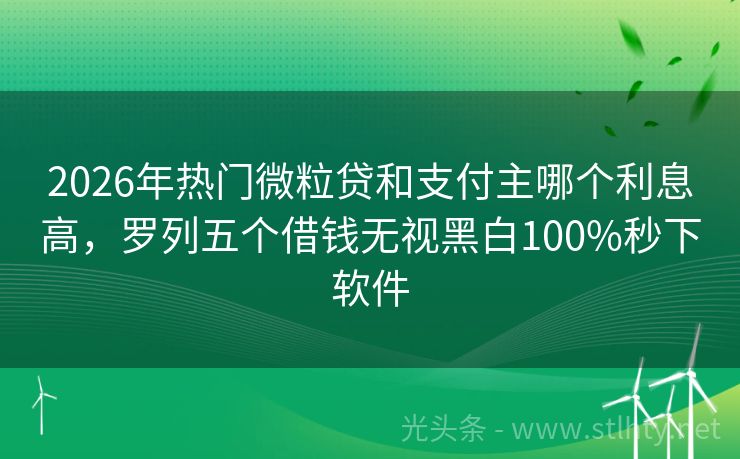 2026年热门微粒贷和支付主哪个利息高，罗列五个借钱无视黑白100%秒下软件

光头条 - www.stlhty.net